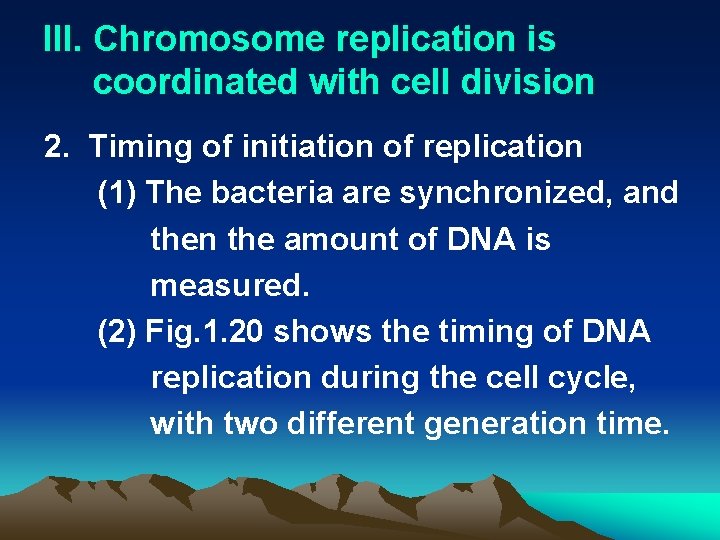 III. Chromosome replication is coordinated with cell division

2. Timing of initiation of replication

(1) The bacteria are synchronized, and then the amount of DNA is measured.

(2) Fig.1.20 shows the timing of DNA replication during the cell cycle, with two different generation time.